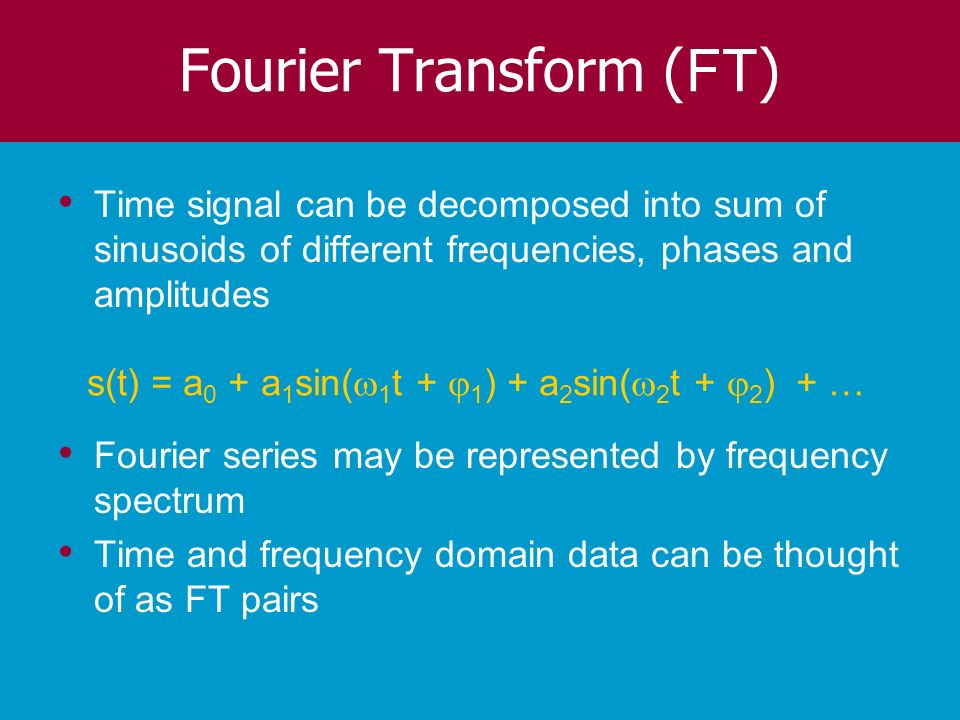 Fourier Transform (FT)

• Time signal can be decomposed into sum of sinusoids of different frequencies, phases and amplitudes

$s(t) = a_0 + a_1\sin(\omega_1 t + \varphi_1) + a_2\sin(\omega_2 t + \varphi_2) + \ldots$

• Fourier series may be represented by frequency spectrum

• Time and frequency domain data can be thought of as FT pairs